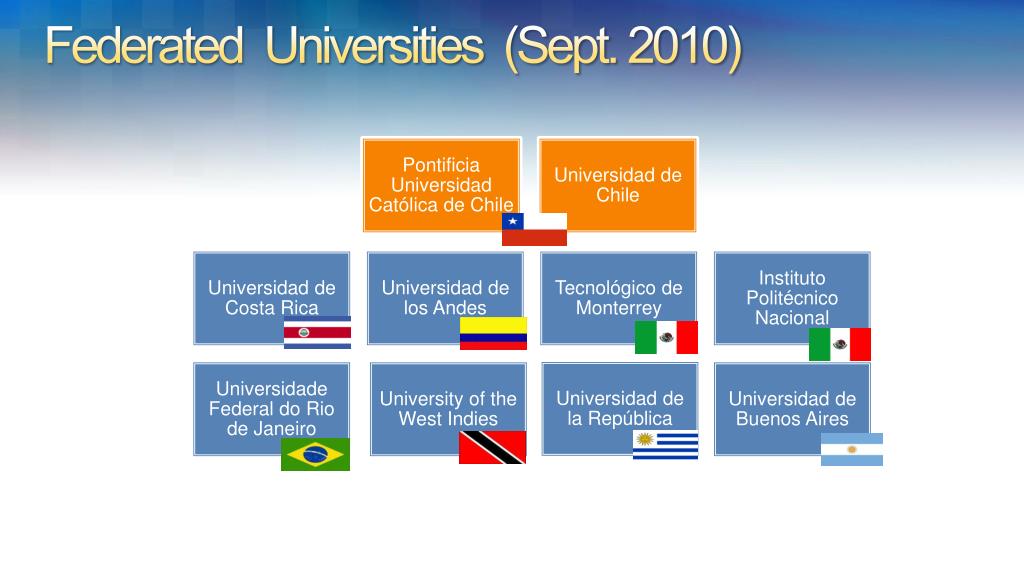 Federated Universities (Sept. 2010)

Pontificia Universidad Católica de Chile

Universidad de Chile

Universidad de Costa Rica

Universidad de los Andes

Tecnológico de Monterrey

Instituto Politécnico Nacional

Universidade Federal do Rio de Janeiro

University of the West Indies

Universidad de la República

Universidad de Buenos Aires